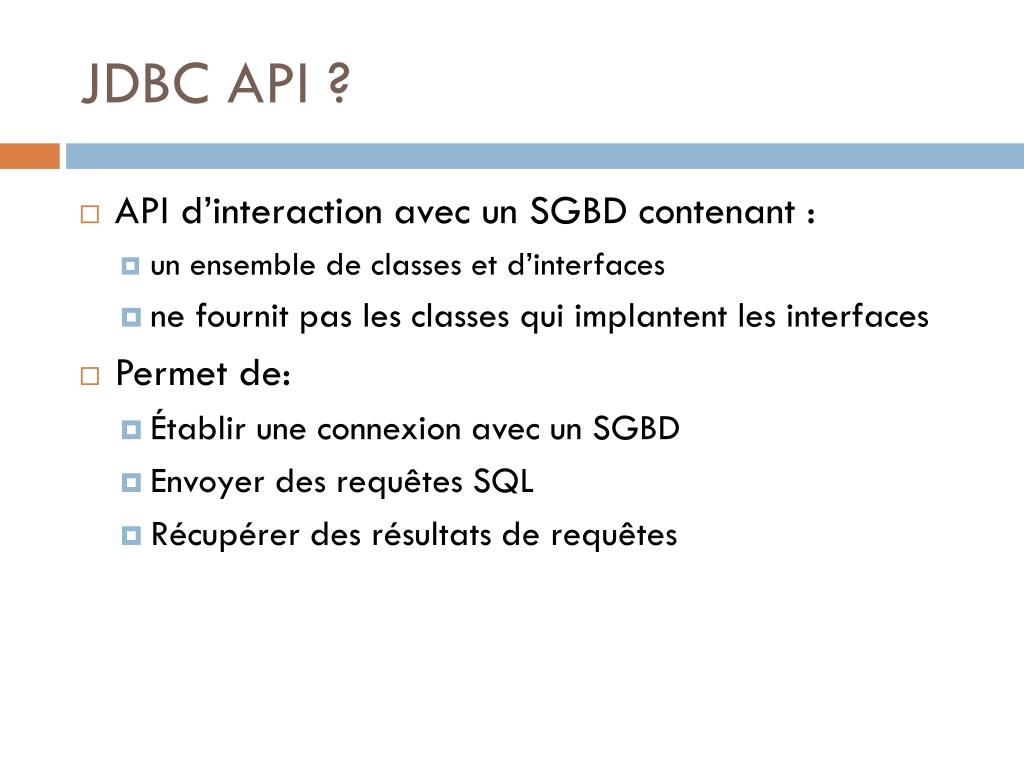 JDBC API ?

API d’interaction avec un SGBD contenant :

un ensemble de classes et d’interfaces

ne fournit pas les classes qui implantent les interfaces

Permet de:

Établir une connexion avec un SGBD

Envoyer des requêtes SQL

Récupérer des résultats de requêtes